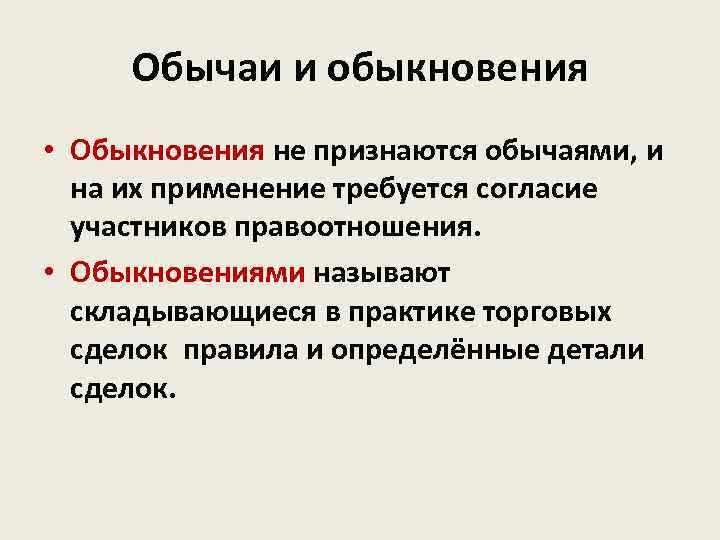 Обычаи и обыкновения

• Обыкновения не признаются обычаями, и на их применение требуется согласие участников правоотношения.

• Обыкновениями называют складывающиеся в практике торговых сделок правила и определённые детали сделок.